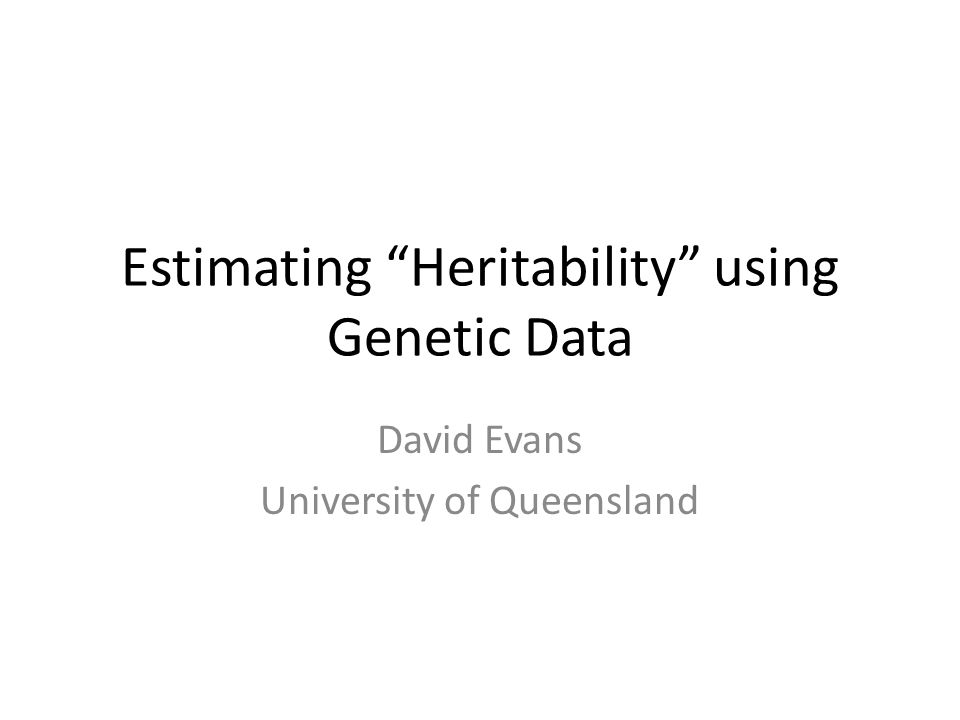 Estimating “Heritability” using Genetic Data

David Evans
University of Queensland